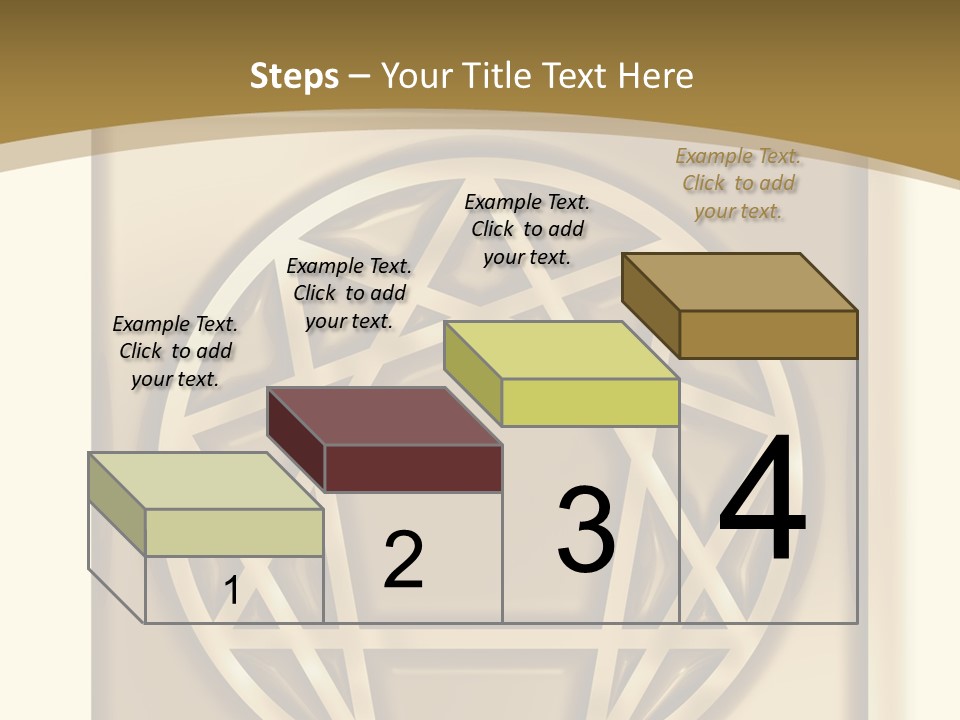 Steps – Your Title Text Here

Example Text. Click to add your text.

Example Text. Click to add your text.

Example Text. Click to add your text.

Example Text. Click to add your text.

1

2

3

4